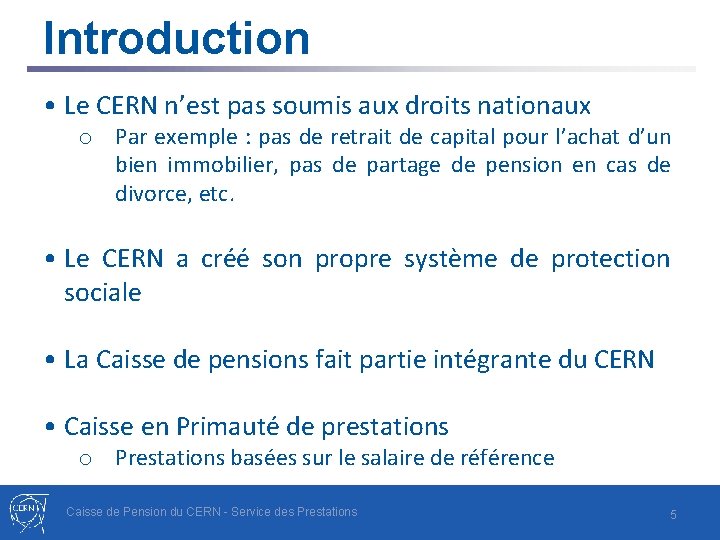 Introduction

• Le CERN n'est pas soumis aux droits nationaux
 o Par exemple : pas de retrait de capital pour l'achat d'un bien immobilier, pas de partage de pension en cas de divorce, etc.

• Le CERN a créé son propre système de protection sociale

• La Caisse de pensions fait partie intégrante du CERN

• Caisse en Primauté de prestations
 o Prestations basées sur le salaire de référence

CERN

Caisse de Pension du CERN - Service des Prestations

5